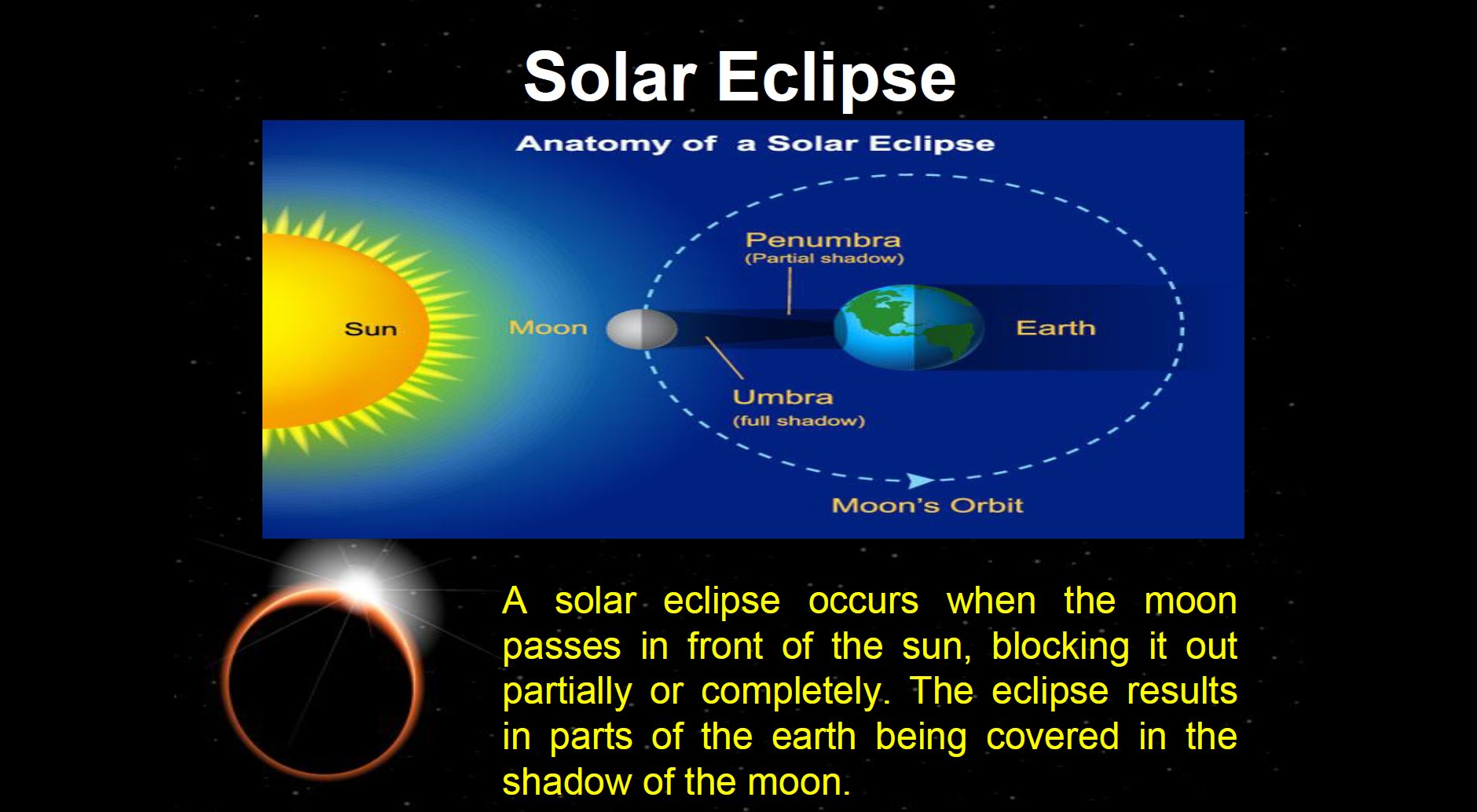 Solar Eclipse

Anatomy of a Solar Eclipse

Penumbra
(Partial shadow)

Sun

Moon

Earth

Umbra
(full shadow)

Moon's Orbit

A solar eclipse occurs when the moon passes in front of the sun, blocking it out partially or completely. The eclipse results in parts of the earth being covered in the shadow of the moon.